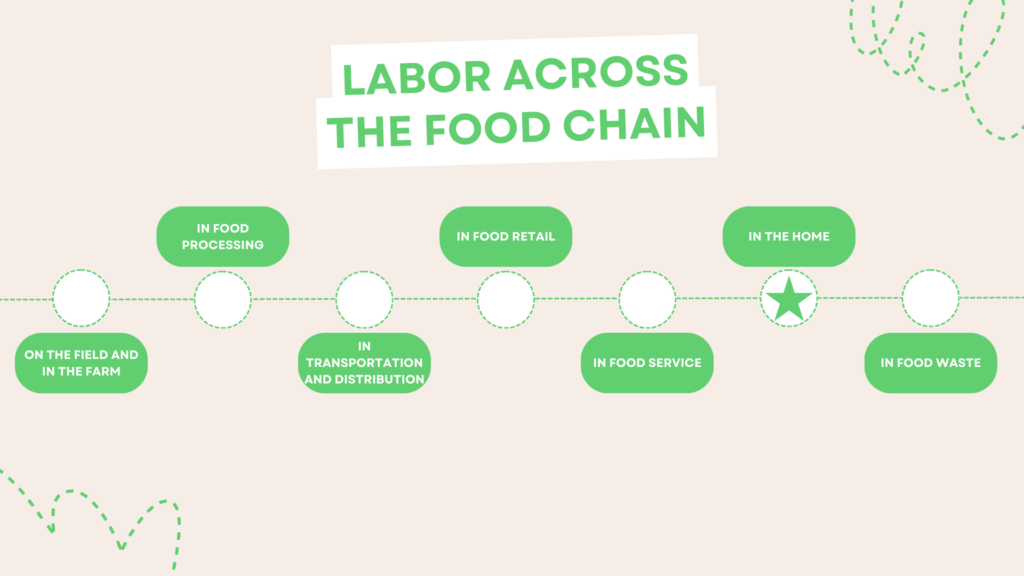 LABOR ACROSS THE FOOD CHAIN

ON THE FIELD AND IN THE FARM

IN FOOD PROCESSING

IN TRANSPORTATION AND DISTRIBUTION

IN FOOD RETAIL

IN FOOD SERVICE

IN THE HOME

IN FOOD WASTE